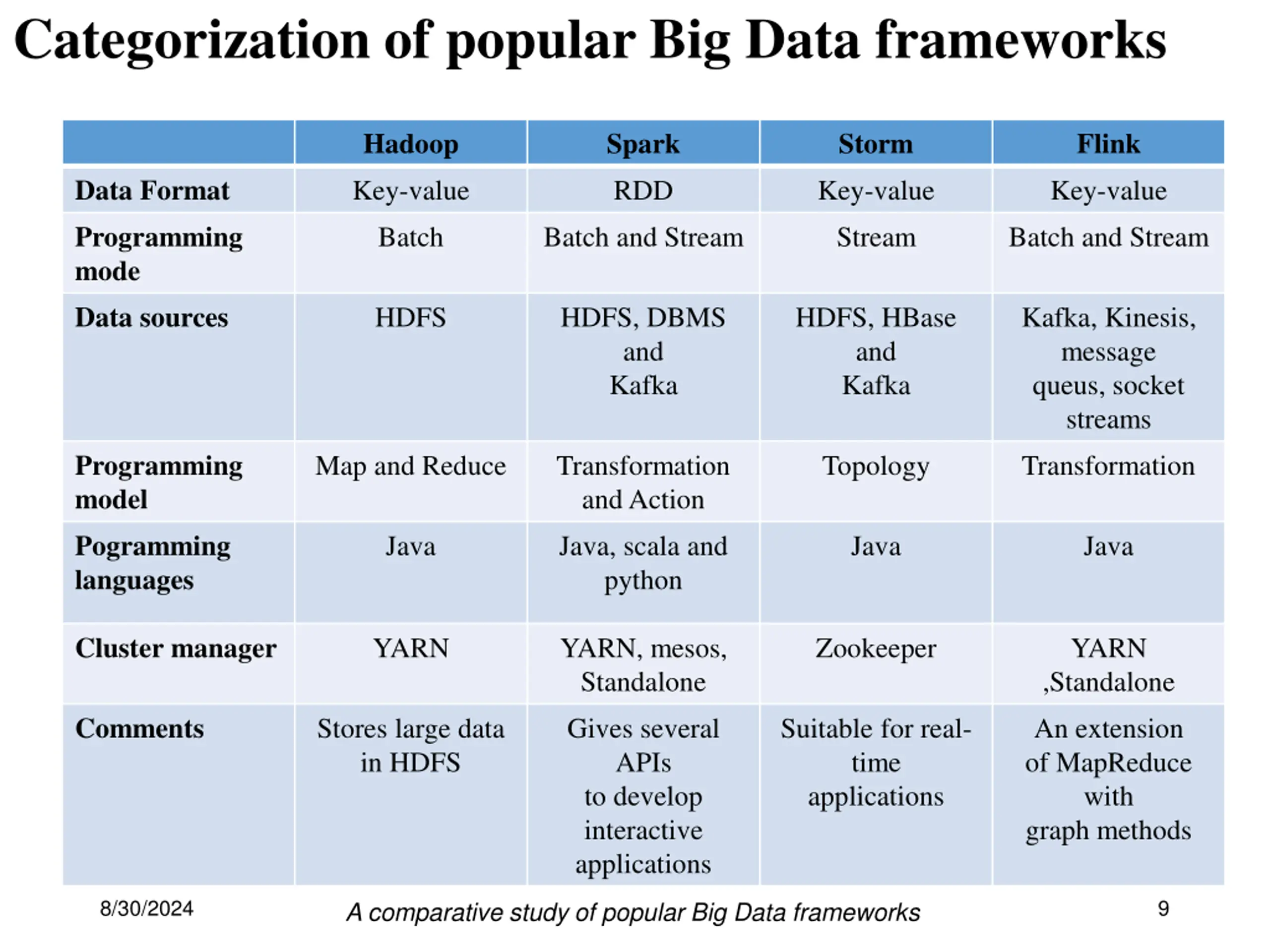 Categorization of popular Big Data frameworks

| | Hadoop | Spark | Storm | Flink |
|---|---|---|---|---|
| Data Format | Key-value | RDD | Key-value | Key-value |
| Programming mode | Batch | Batch and Stream | Stream | Batch and Stream |
| Data sources | HDFS | HDFS, DBMS and Kafka | HDFS, HBase and Kafka | Kafka, Kinesis, message queus, socket streams |
| Programming model | Map and Reduce | Transformation and Action | Topology | Transformation |
| Pogramming languages | Java | Java, scala and python | Java | Java |
| Cluster manager | YARN | YARN, mesos, Standalone | Zookeeper | YARN ,Standalone |
| Comments | Stores large data in HDFS | Gives several APIs to develop interactive applications | Suitable for real-time applications | An extension of MapReduce with graph methods |

8/30/2024 A comparative study of popular Big Data frameworks 9